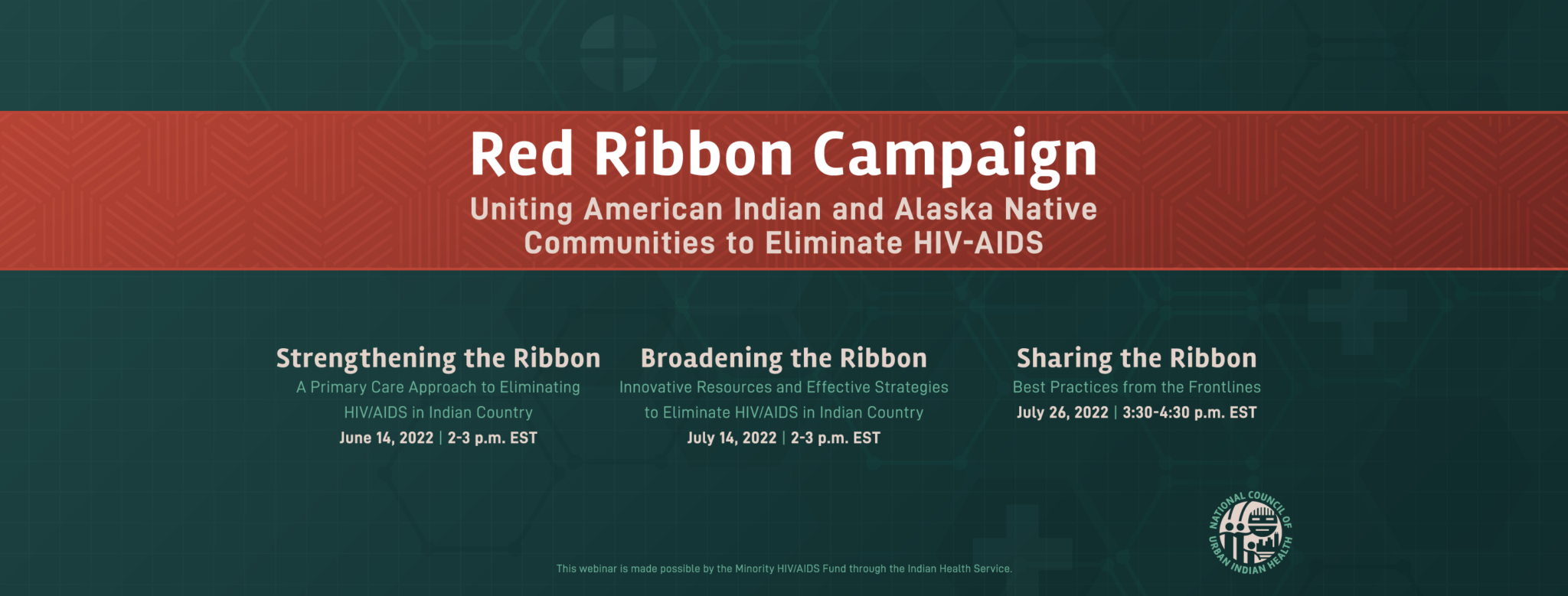 Red Ribbon Campaign

Uniting American Indian and Alaska Native Communities to Eliminate HIV-AIDS

Strengthening the Ribbon
A Primary Care Approach to Eliminating HIV/AIDS in Indian Country
June 14, 2022 | 2-3 p.m. EST

Broadening the Ribbon
Innovative Resources and Effective Strategies to Eliminate HIV/AIDS in Indian Country
July 14, 2022 | 2-3 p.m. EST

Sharing the Ribbon
Best Practices from the Frontlines
July 26, 2022 | 3:30-4:30 p.m. EST

This webinar is made possible by the Minority HIV/AIDS Fund through the Indian Health Service.

NATIONAL COUNCIL OF URBAN INDIAN HEALTH